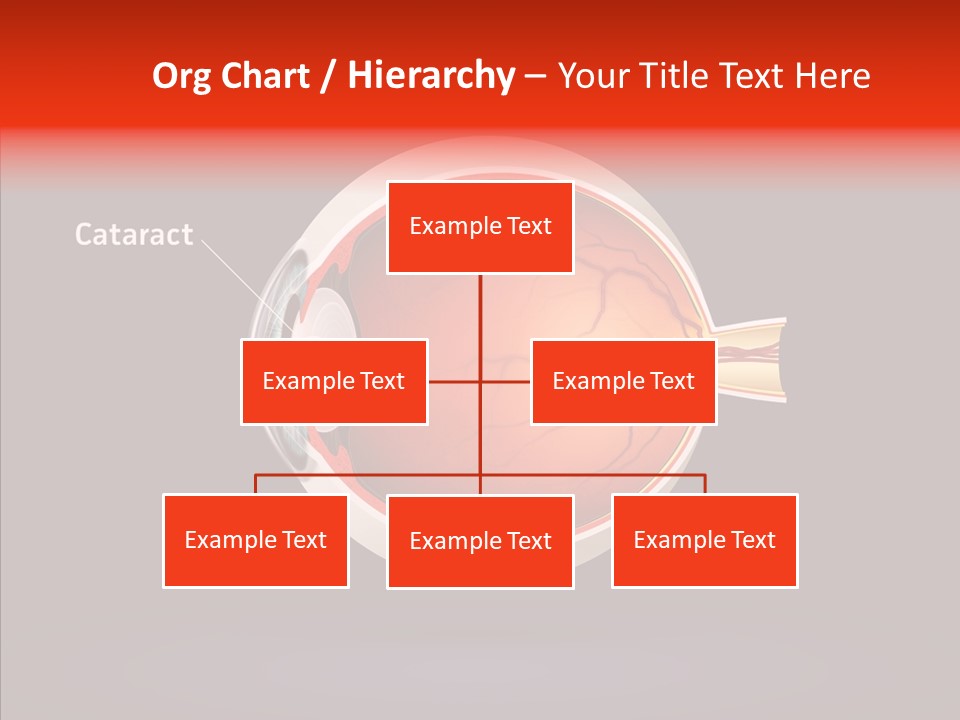 Org Chart / Hierarchy – Your Title Text Here

Cataract

Example Text

Example Text

Example Text

Example Text

Example Text

Example Text